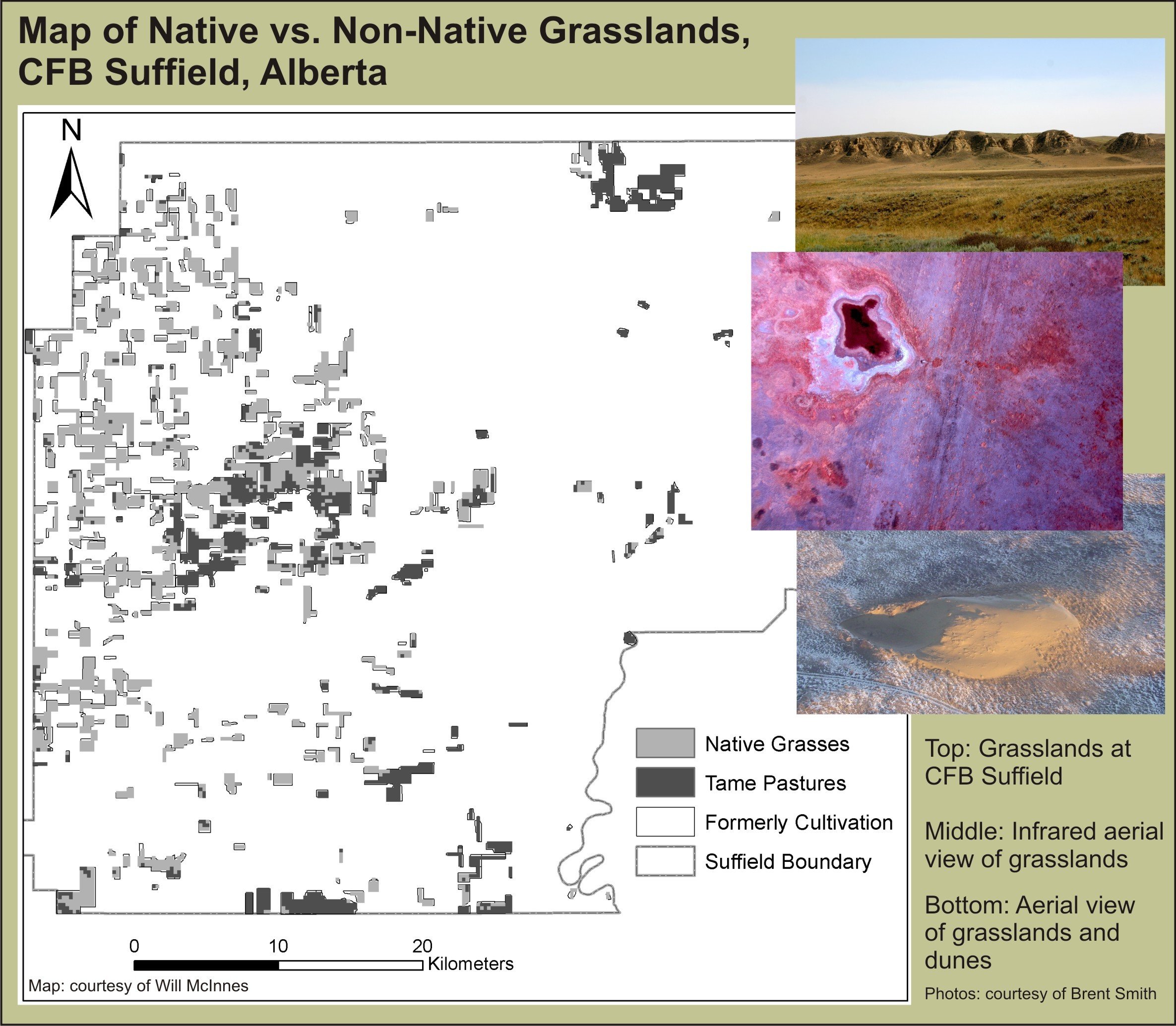 Map of Native vs. Non-Native Grasslands, CFB Suffield, Alberta

N

Native Grasses
Tame Pastures
Formerly Cultivation
Suffield Boundary

0 10 20
Kilometers

Map: courtesy of Will McInnes

Top: Grasslands at CFB Suffield

Middle: Infrared aerial view of grasslands

Bottom: Aerial view of grasslands and dunes

Photos: courtesy of Brent Smith